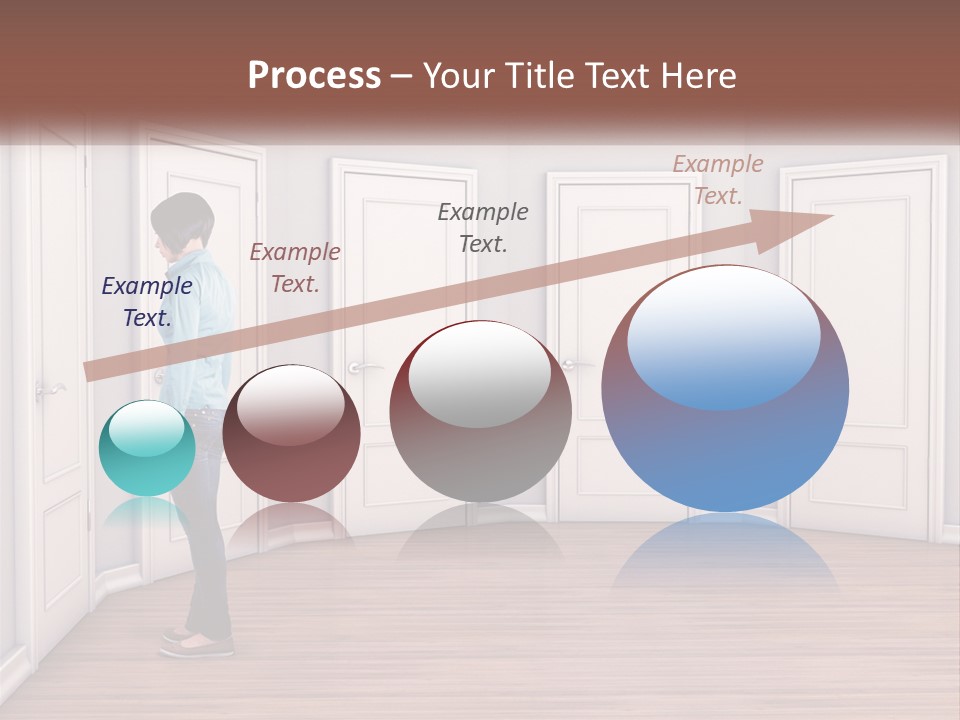 Process – Your Title Text Here

Example Text.

Example Text.

Example Text.

Example Text.